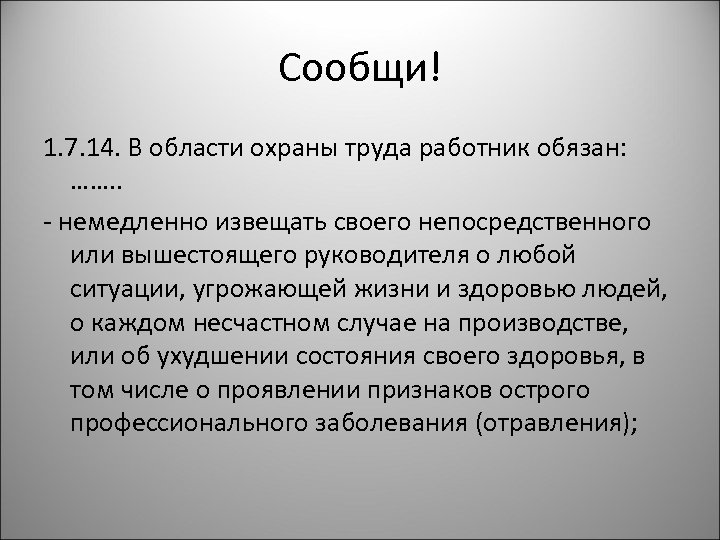 Сообщи!

1.7.14. В области охраны труда работник обязан: ……..

- немедленно извещать своего непосредственного или вышестоящего руководителя о любой ситуации, угрожающей жизни и здоровью людей, о каждом несчастном случае на производстве, или об ухудшении состояния своего здоровья, в том числе о проявлении признаков острого профессионального заболевания (отравления);